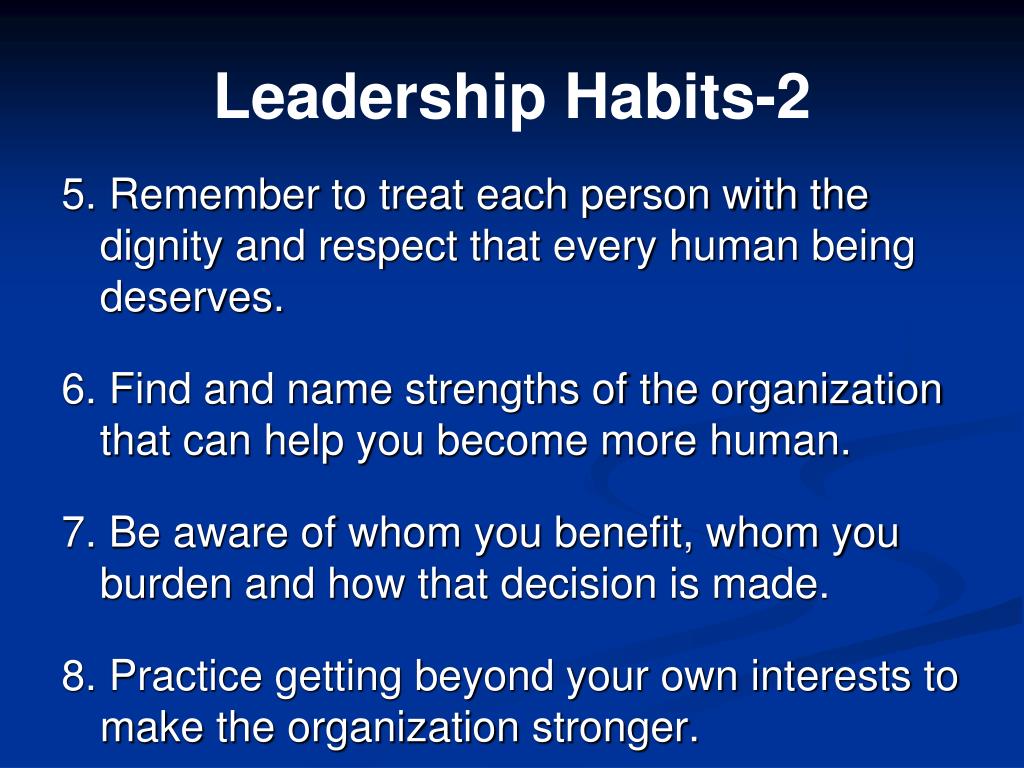 Leadership Habits-2

5. Remember to treat each person with the dignity and respect that every human being deserves.

6. Find and name strengths of the organization that can help you become more human.

7. Be aware of whom you benefit, whom you burden and how that decision is made.

8. Practice getting beyond your own interests to make the organization stronger.